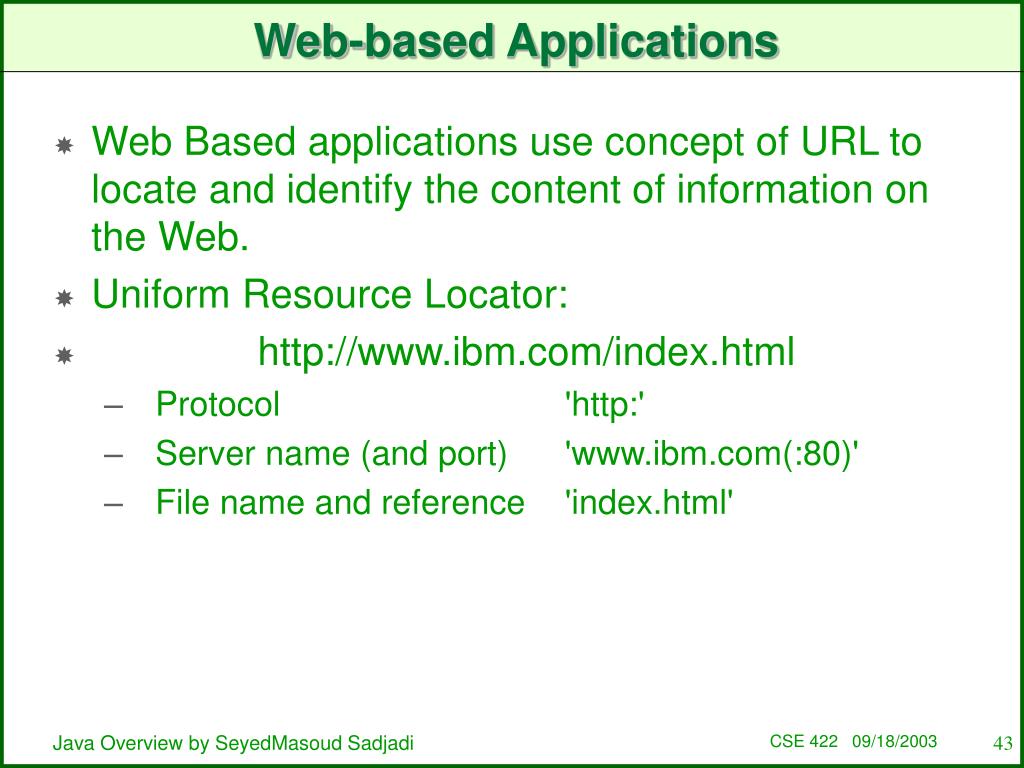 Web-based Applications

Web Based applications use concept of URL to locate and identify the content of information on the Web.

Uniform Resource Locator:

http://www.ibm.com/index.html

– Protocol 'http:'
– Server name (and port) 'www.ibm.com(:80)'
– File name and reference 'index.html'

Java Overview by SeyedMasoud Sadjadi

CSE 422 09/18/2003

43